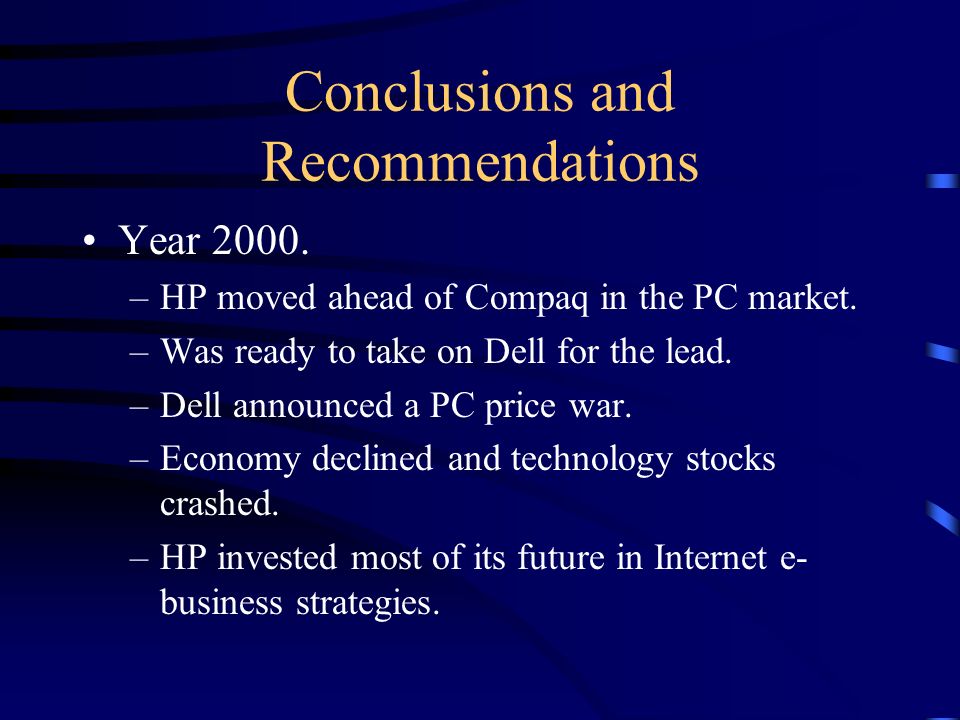 Conclusions and Recommendations

• Year 2000.

– HP moved ahead of Compaq in the PC market.

– Was ready to take on Dell for the lead.

– Dell announced a PC price war.

– Economy declined and technology stocks crashed.

– HP invested most of its future in Internet e-business strategies.